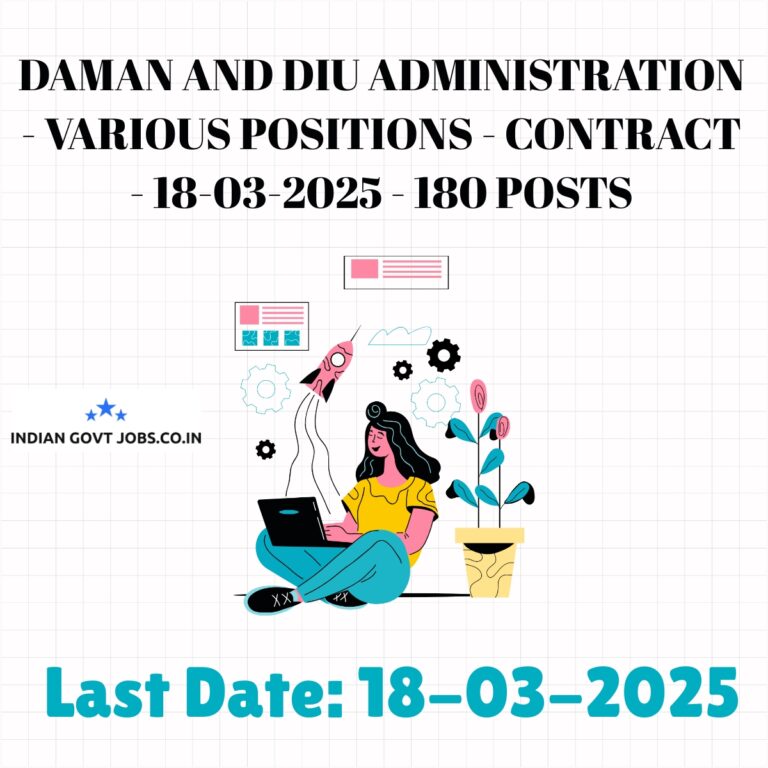 DAMAN AND DIU ADMINISTRATION - VARIOUS POSITIONS - CONTRACT - 18-03-2025 - 180 POSTS

INDIAN GOVT JOBS.CO.IN

Last Date: 18-03-2025